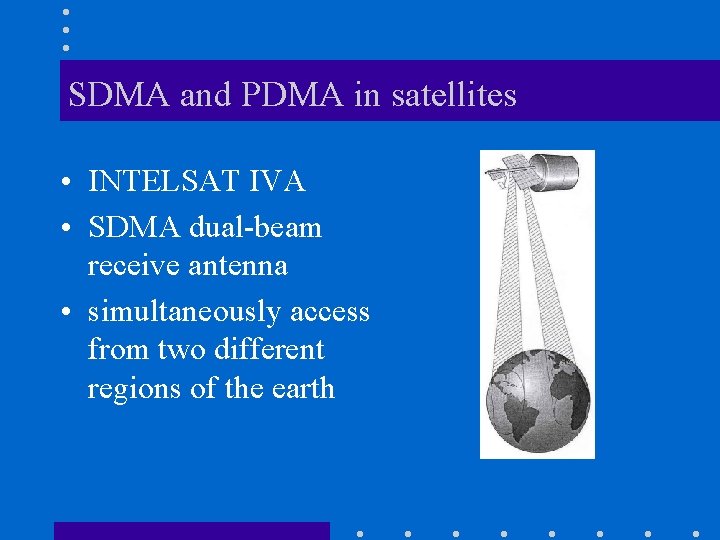 SDMA and PDMA in satellites

• INTELSAT IVA
• SDMA dual-beam receive antenna
• simultaneously access from two different regions of the earth